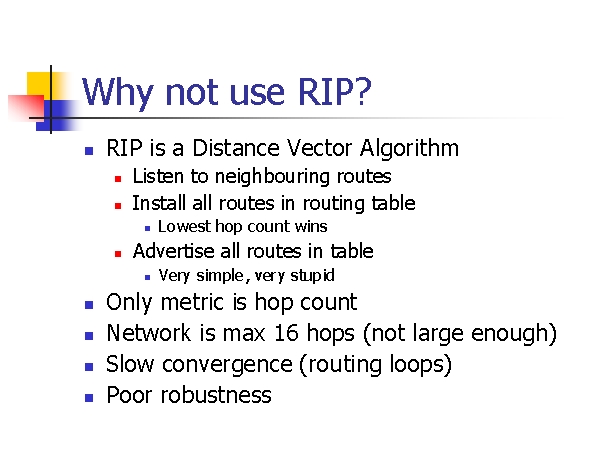 Why not use RIP?

- RIP is a Distance Vector Algorithm
  - Listen to neighbouring routes
  - Install all routes in routing table
    - Lowest hop count wins
  - Advertise all routes in table
    - Very simple, very stupid
- Only metric is hop count
- Network is max 16 hops (not large enough)
- Slow convergence (routing loops)
- Poor robustness